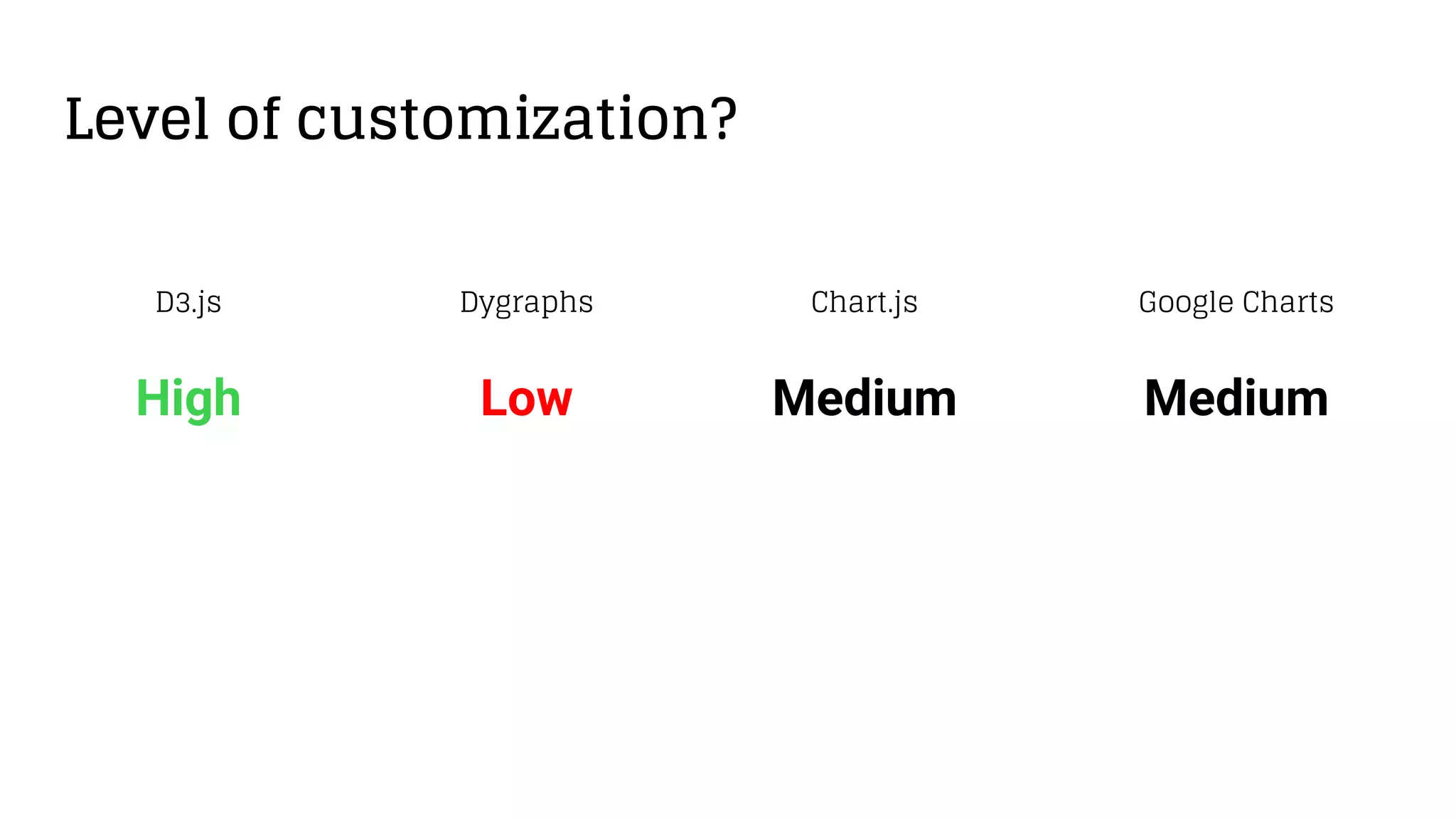 Level of customization?

| D3.js | Dygraphs | Chart.js | Google Charts |
|---|---|---|---|
| High | Low | Medium | Medium |